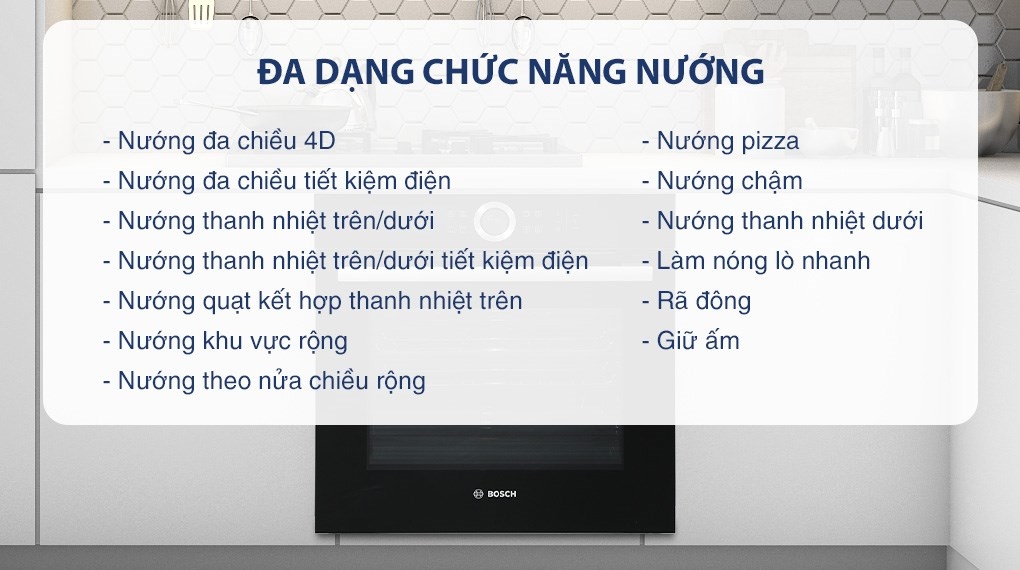 ĐA DẠNG CHỨC NĂNG NƯỚNG

- Nướng đa chiều 4D
- Nướng đa chiều tiết kiệm điện
- Nướng thanh nhiệt trên/dưới
- Nướng thanh nhiệt trên/dưới tiết kiệm điện
- Nướng quạt kết hợp thanh nhiệt trên
- Nướng khu vực rộng
- Nướng theo nửa chiều rộng

- Nướng pizza
- Nướng chậm
- Nướng thanh nhiệt dưới
- Làm nóng lò nhanh
- Rã đông
- Giữ ấm

BOSCH